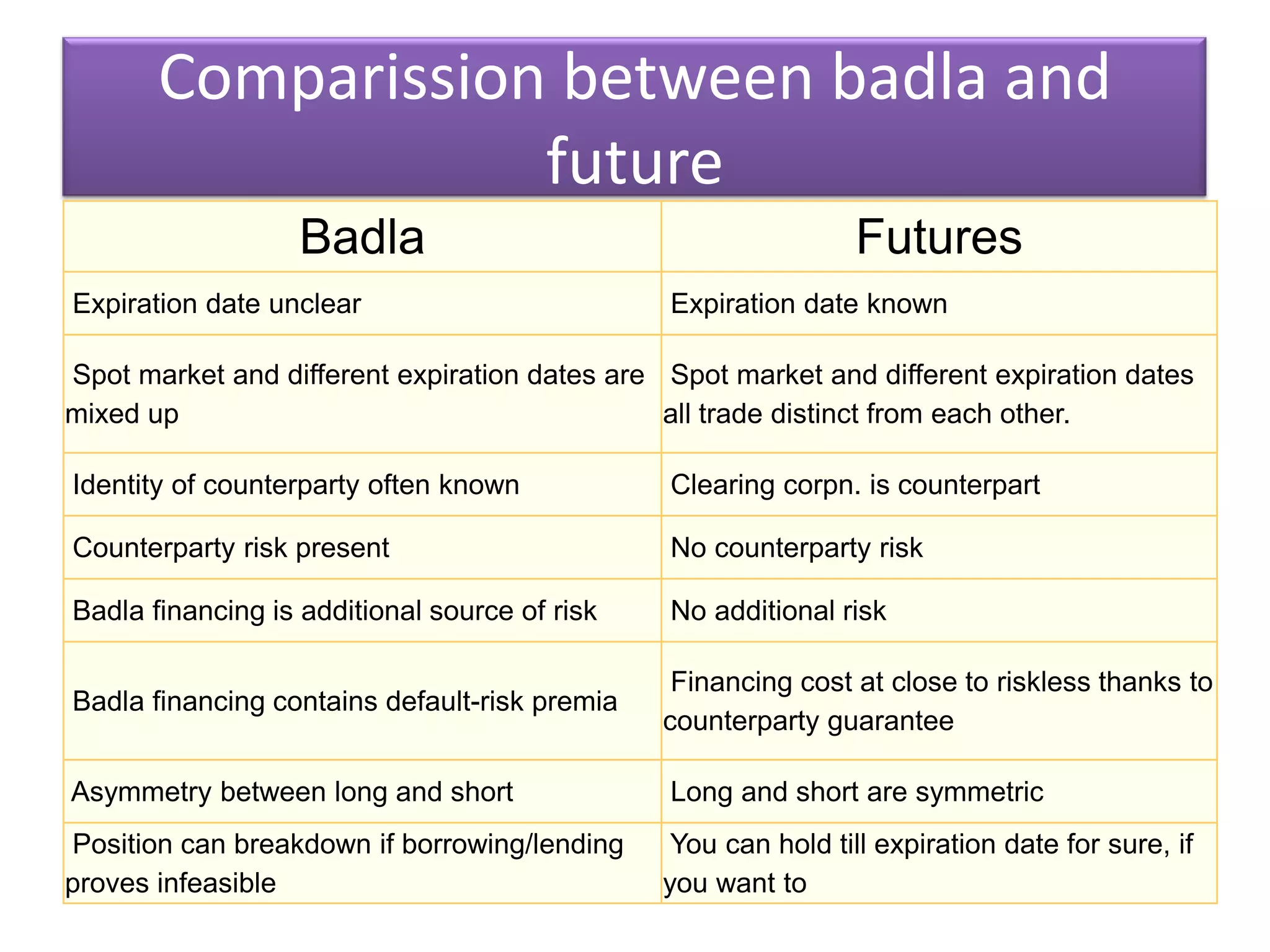 Comparission between badla and future

| Badla | Futures |
|---|---|
| Expiration date unclear | Expiration date known |
| Spot market and different expiration dates are mixed up | Spot market and different expiration dates all trade distinct from each other. |
| Identity of counterparty often known | Clearing corpn. is counterpart |
| Counterparty risk present | No counterparty risk |
| Badla financing is additional source of risk | No additional risk |
| Badla financing contains default-risk premia | Financing cost at close to riskless thanks to counterparty guarantee |
| Asymmetry between long and short | Long and short are symmetric |
| Position can breakdown if borrowing/lending proves infeasible | You can hold till expiration date for sure, if you want to |